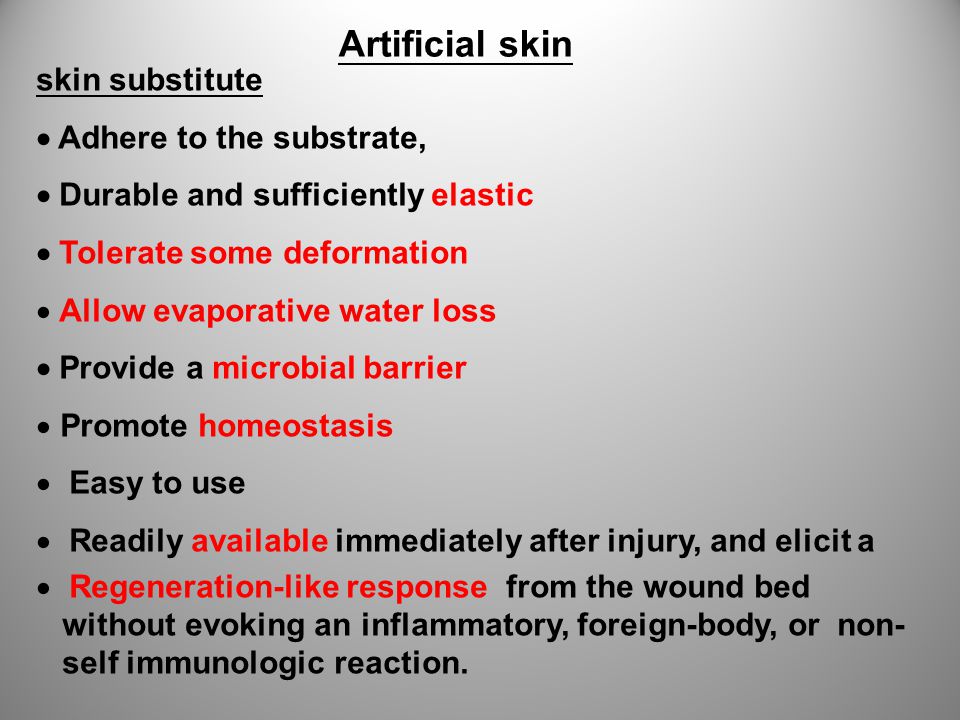 Artificial skin

skin substitute

• Adhere to the substrate,

• Durable and sufficiently elastic

• Tolerate some deformation

• Allow evaporative water loss

• Provide a microbial barrier

• Promote homeostasis

• Easy to use

• Readily available immediately after injury, and elicit a

• Regeneration-like response from the wound bed without evoking an inflammatory, foreign-body, or non-self immunologic reaction.